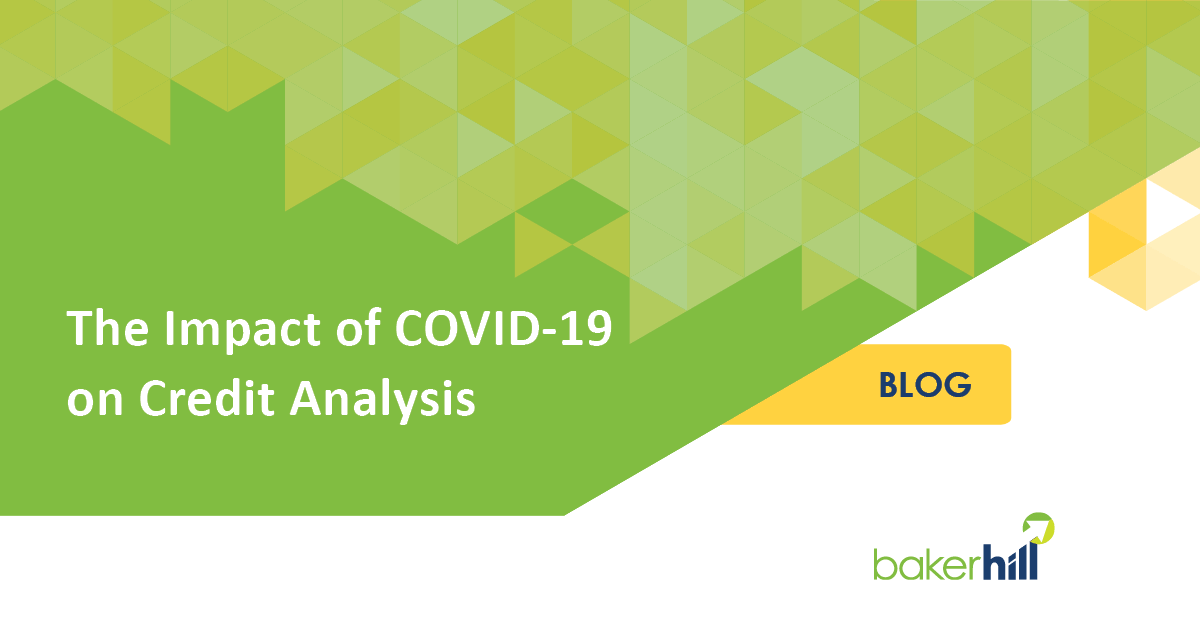 The Impact of COVID-19 on Credit Analysis

BLOG

bakerhill